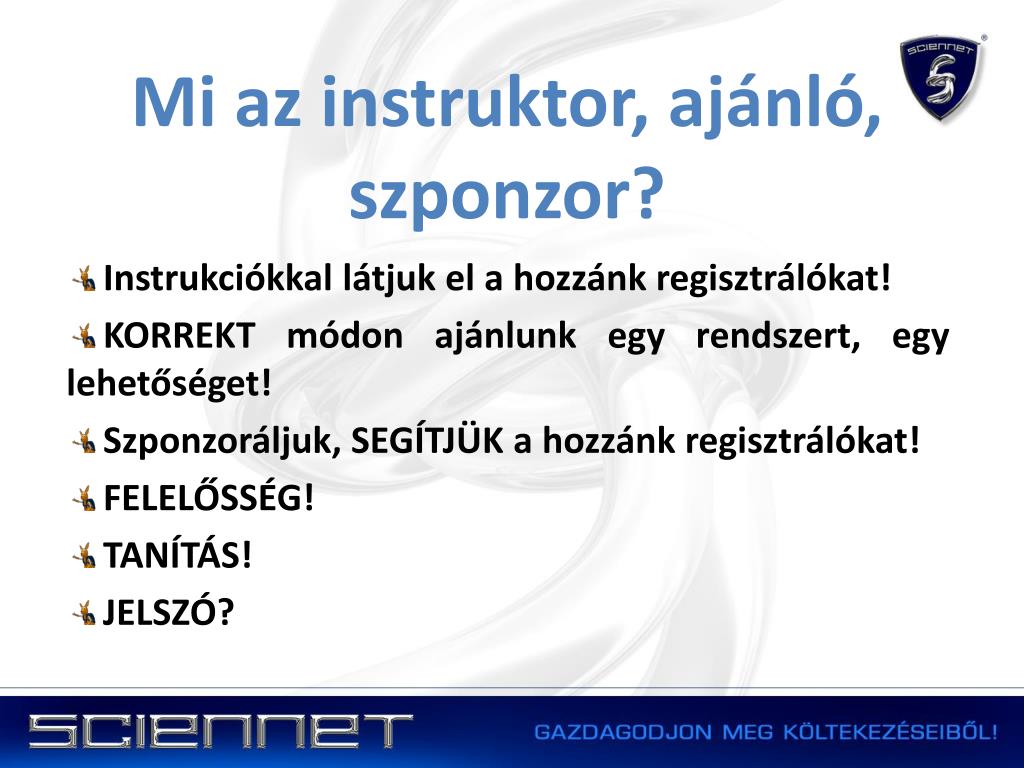 SCIENNET

Mi az instruktor, ajánló, szponzor?

Instrukciókkal látjuk el a hozzánk regisztrálókat!

KORREKT módon ajánlunk egy rendszert, egy lehetőséget!

Szponzoráljuk, SEGÍTJÜK a hozzánk regisztrálókat!

FELELŐSSÉG!

TANÍTÁS!

JELSZÓ?

SCIENNET

GAZDAGODJON MEG KÖLTEKEZÉSEIBŐL!